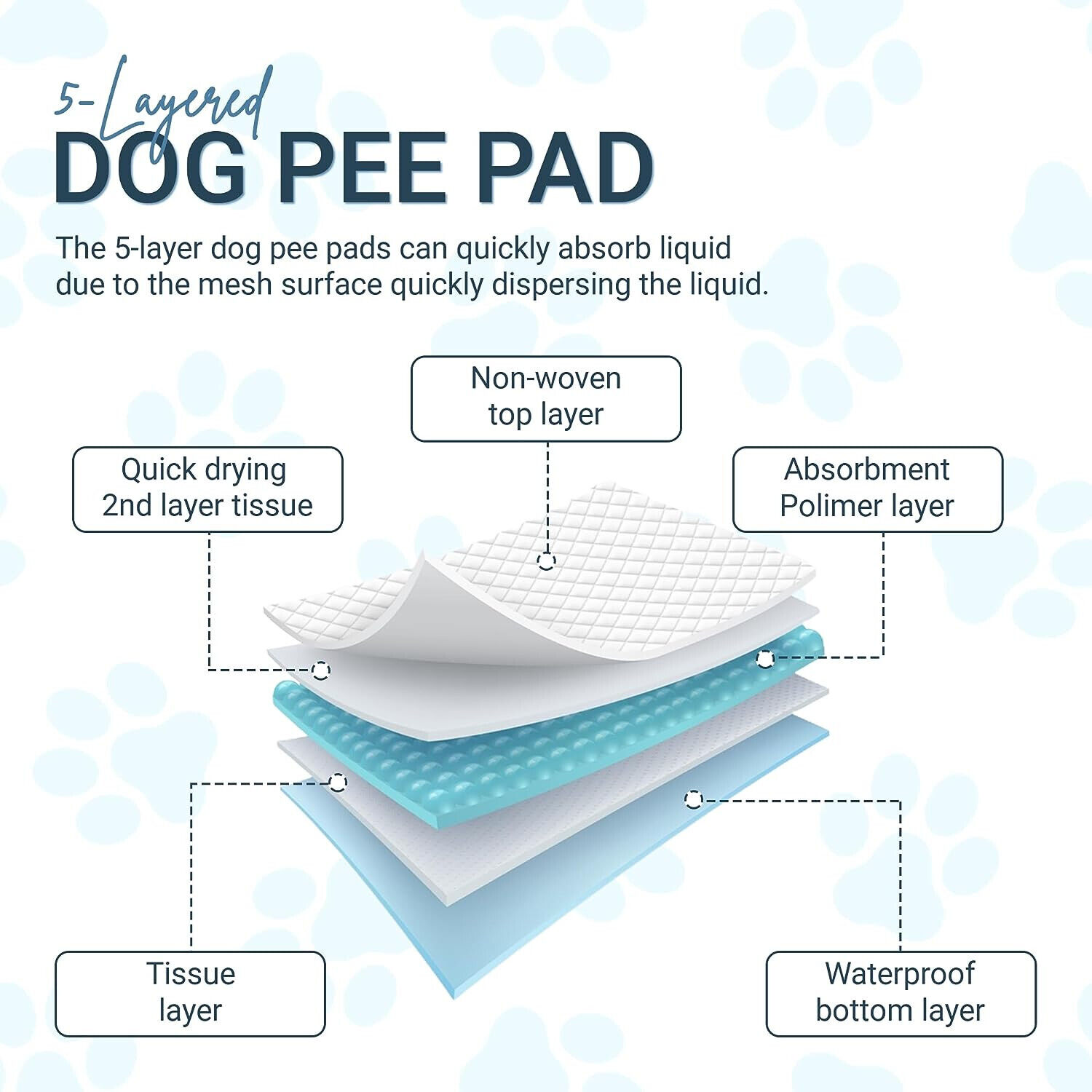 5-Layered
DOG PEE PAD

The 5-layer dog pee pads can quickly absorb liquid due to the mesh surface quickly dispersing the liquid.

Non-woven top layer

Quick drying 2nd layer tissue

Absorbment Polimer layer

Tissue layer

Waterproof bottom layer